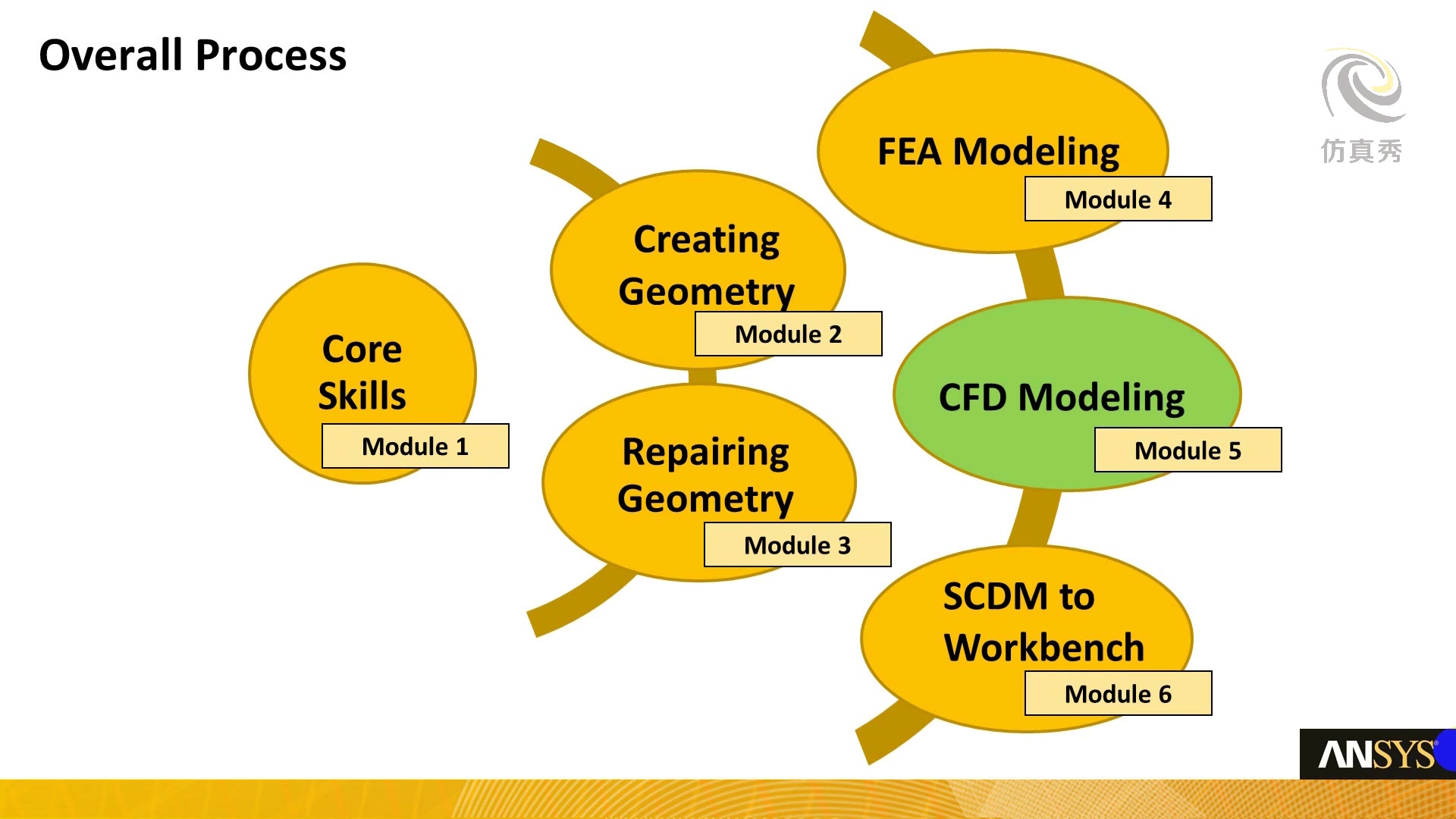 Overall Process

仿真秀

Core Skills
Module 1

Creating Geometry
Module 2

Repairing Geometry
Module 3

FEA Modeling
Module 4

CFD Modeling
Module 5

SCDM to Workbench
Module 6

ANSYS